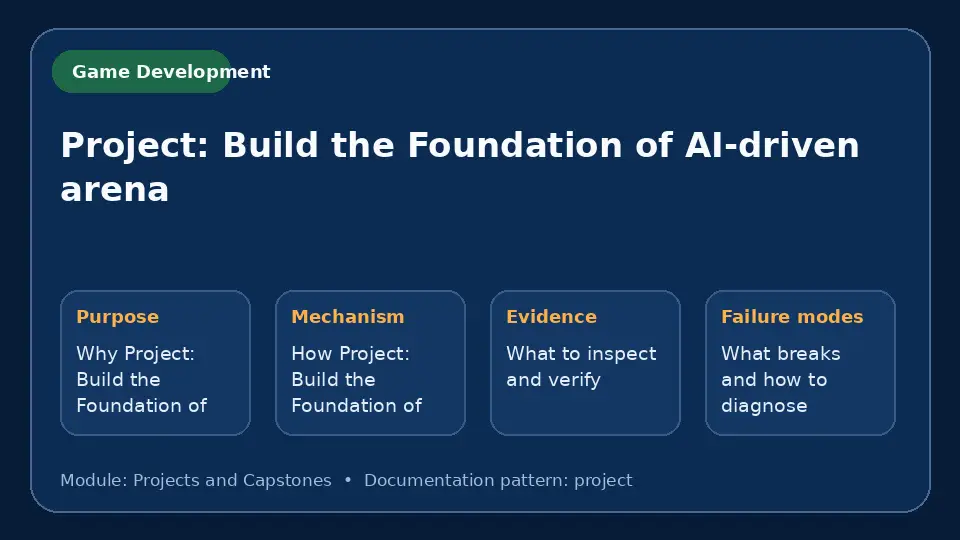 Game Development

Project: Build the Foundation of AI-driven arena

Purpose

Why Project: Build the Foundation of

Mechanism

How Project: Build the Foundation of

Evidence

What to inspect and verify

Failure modes

What breaks and how to diagnose

Module: Projects and Capstones • Documentation pattern: project